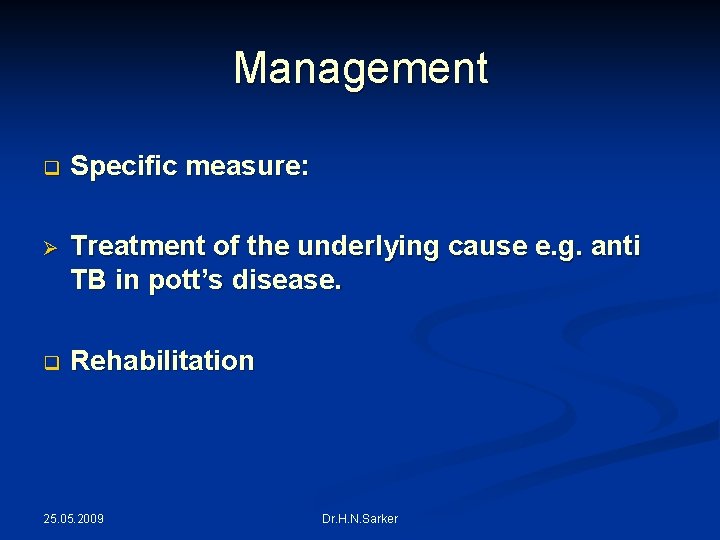 Management

❑ Specific measure:

➢ Treatment of the underlying cause e.g. anti TB in pott's disease.

❑ Rehabilitation

25.05.2009

Dr.H.N.Sarker